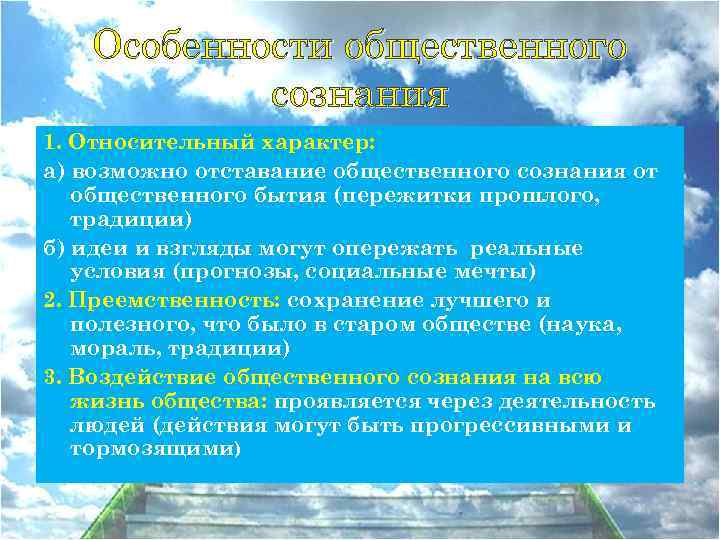 Особенности общественного сознания

1. Относительный характер:

а) возможно отставание общественного сознания от общественного бытия (пережитки прошлого, традиции)

б) идеи и взгляды могут опережать реальные условия (прогнозы, социальные мечты)

2. Преемственность: сохранение лучшего и полезного, что было в старом обществе (наука, мораль, традиции)

3. Воздействие общественного сознания на всю жизнь общества: проявляется через деятельность людей (действия могут быть прогрессивными и тормозящими)